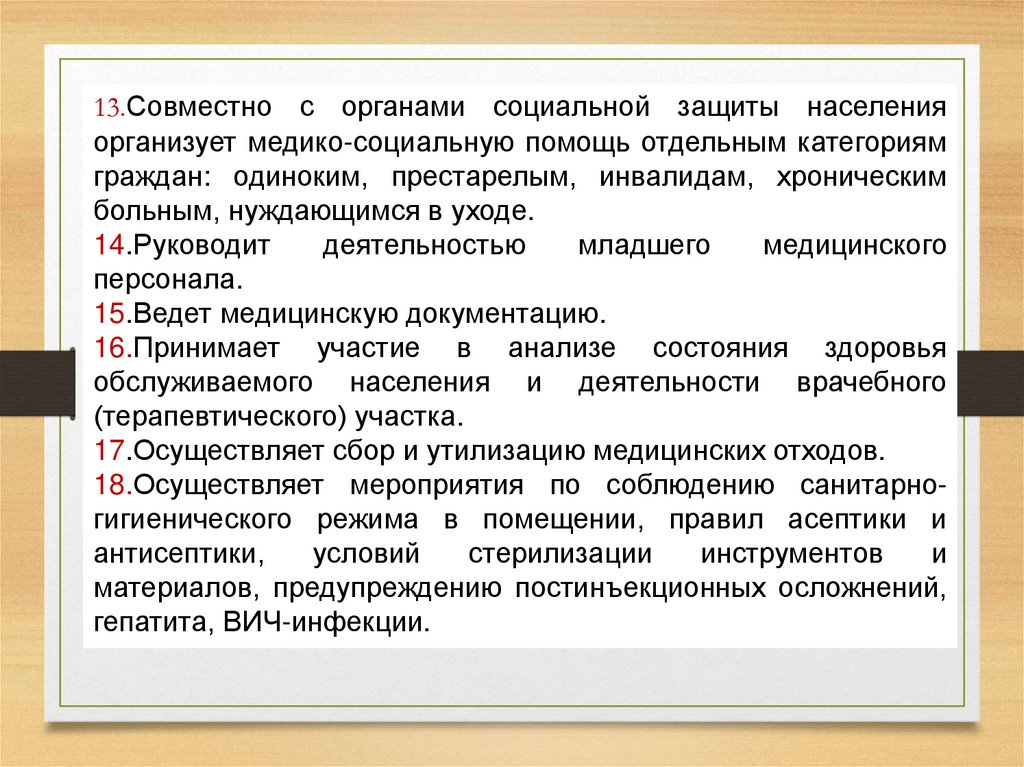 13.Совместно с органами социальной защиты населения организует медико-социальную помощь отдельным категориям граждан: одиноким, престарелым, инвалидам, хроническим больным, нуждающимся в уходе.

14.Руководит деятельностью младшего медицинского персонала.

15.Ведет медицинскую документацию.

16.Принимает участие в анализе состояния здоровья обслуживаемого населения и деятельности врачебного (терапевтического) участка.

17.Осуществляет сбор и утилизацию медицинских отходов.

18.Осуществляет мероприятия по соблюдению санитарно-гигиенического режима в помещении, правил асептики и антисептики, условий стерилизации инструментов и материалов, предупреждению постинъекционных осложнений, гепатита, ВИЧ-инфекции.